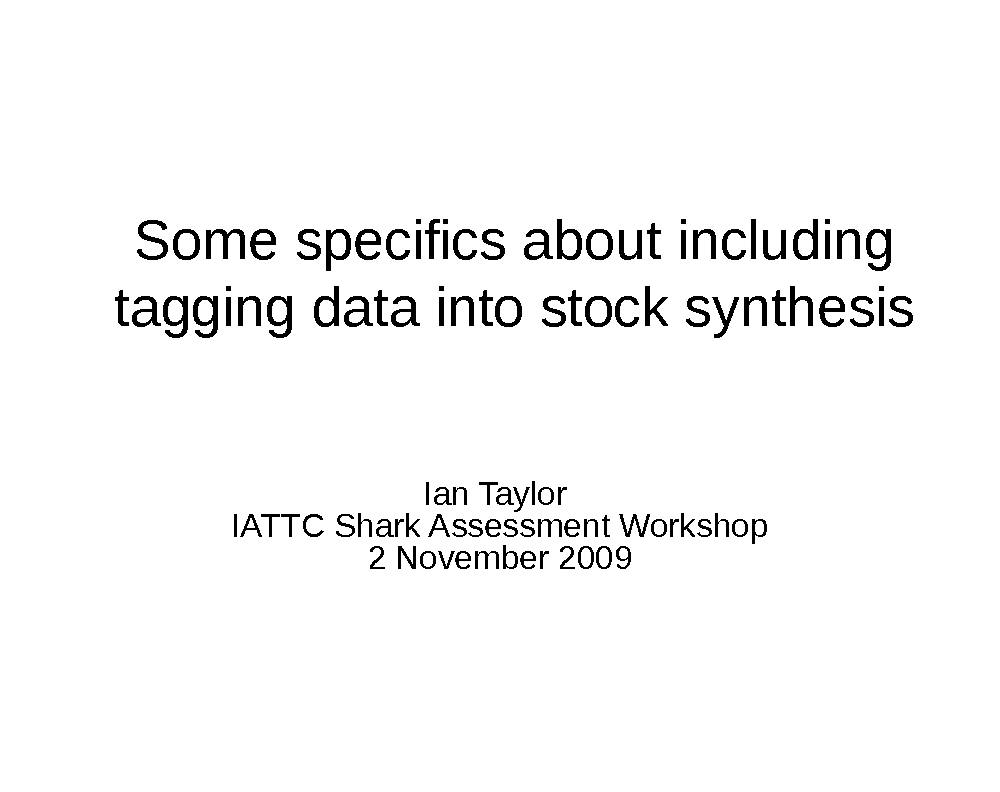 Some specifics about including tagging data into stock synthesis

Ian Taylor
IATTC Shark Assessment Workshop
2 November 2009